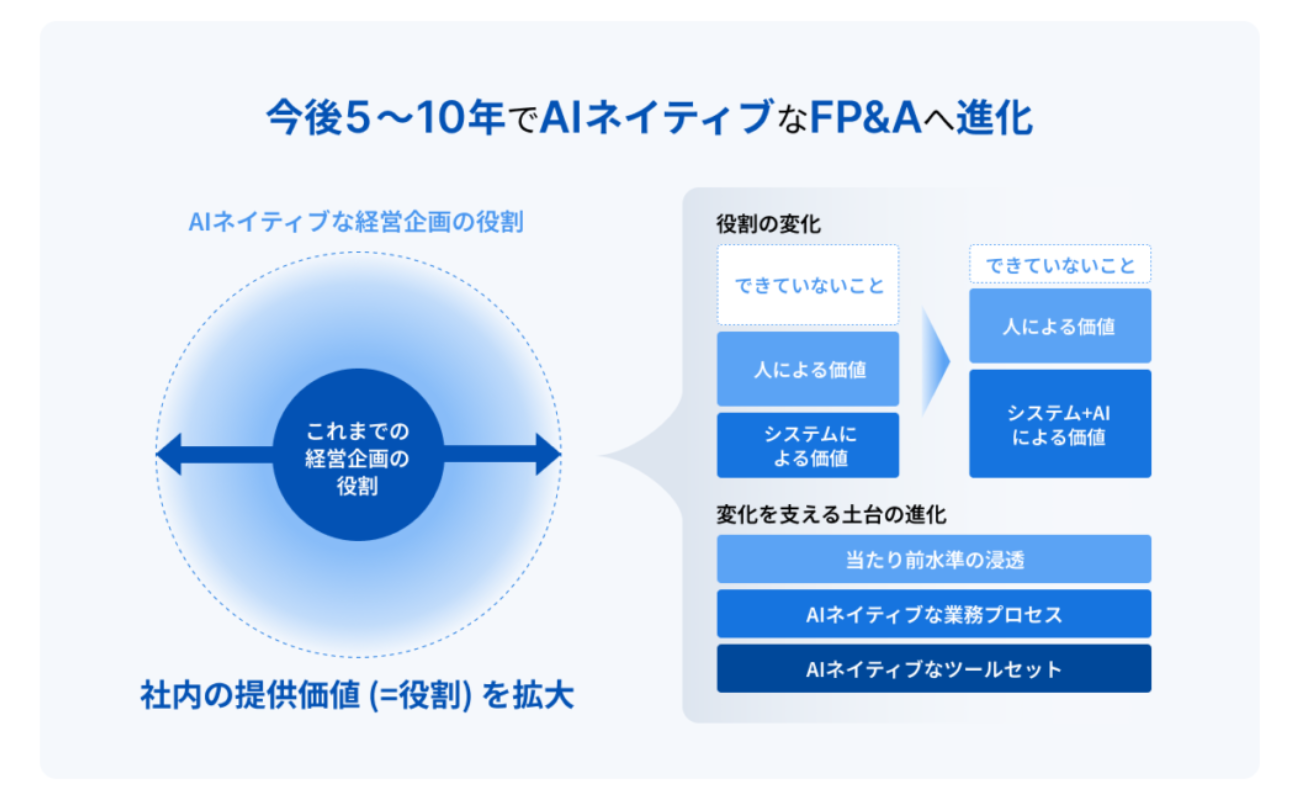 今後5〜10年でAIネイティブなFP&Aへ進化

AIネイティブな経営企画の役割

これまでの経営企画の役割

社内の提供価値 (=役割) を拡大

役割の変化

できていないこと

人による価値

システムによる価値

できていないこと

人による価値

システム+AIによる価値

変化を支える土台の進化

当たり前水準の浸透

AIネイティブな業務プロセス

AIネイティブなツールセット